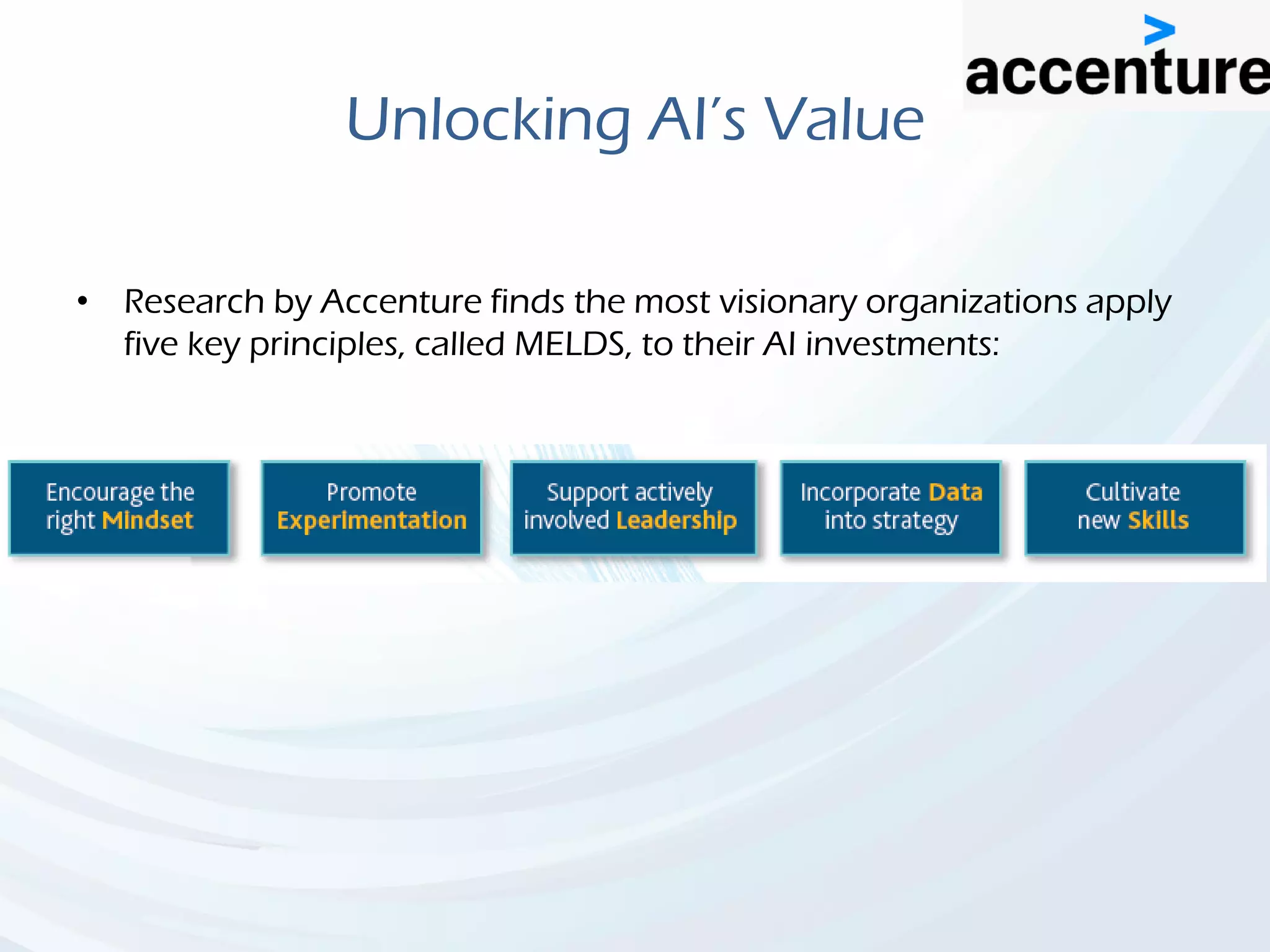 accenture

Unlocking AI's Value

• Research by Accenture finds the most visionary organizations apply five key principles, called MELDS, to their AI investments:

Encourage the right Mindset

Promote Experimentation

Support actively involved Leadership

Incorporate Data into strategy

Cultivate new Skills